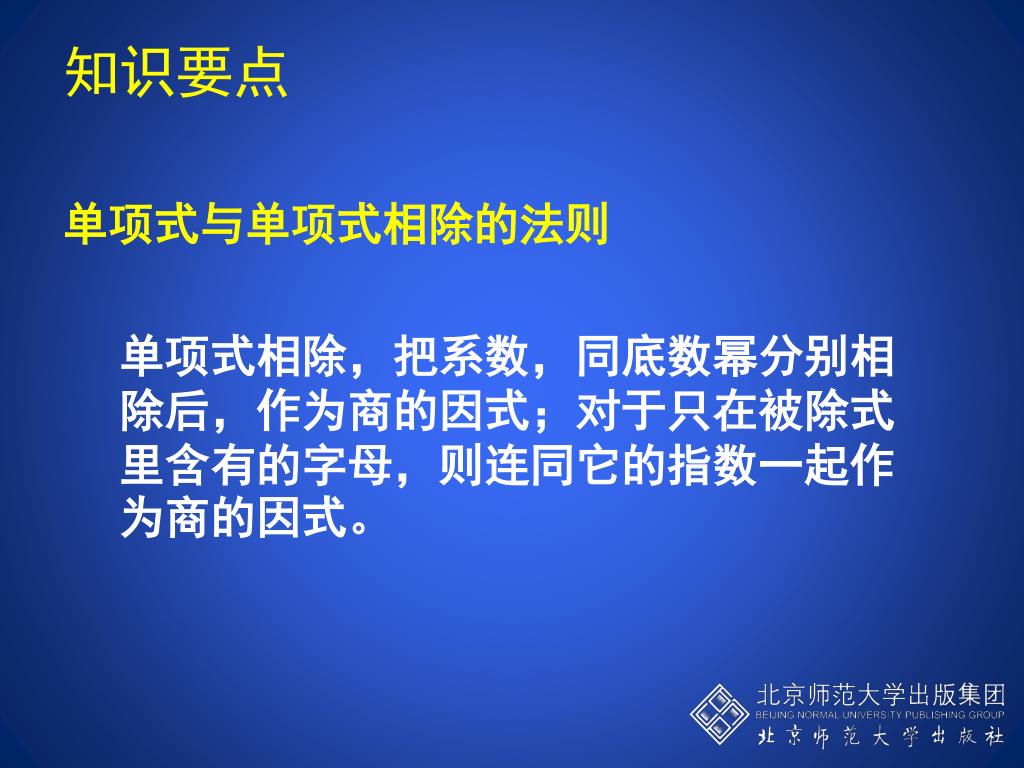 知识要点

单项式与单项式相除的法则

单项式相除，把系数，同底数幂分别相除后，作为商的因式；对于只在被除式里含有的字母，则连同它的指数一起作为商的因式。

北京师范大学出版集团
BEIJING NORMAL UNIVERSITY PUBLISHING GROUP
北京师范大学出版社